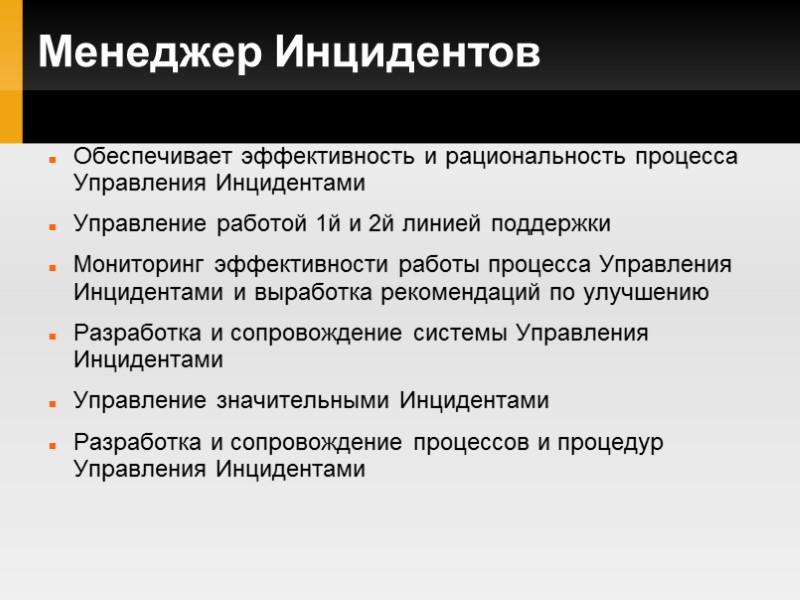 Менеджер Инцидентов

- Обеспечивает эффективность и рациональность процесса Управления Инцидентами
- Управление работой 1й и 2й линией поддержки
- Мониторинг эффективности работы процесса Управления Инцидентами и выработка рекомендаций по улучшению
- Разработка и сопровождение системы Управления Инцидентами
- Управление значительными Инцидентами
- Разработка и сопровождение процессов и процедур Управления Инцидентами